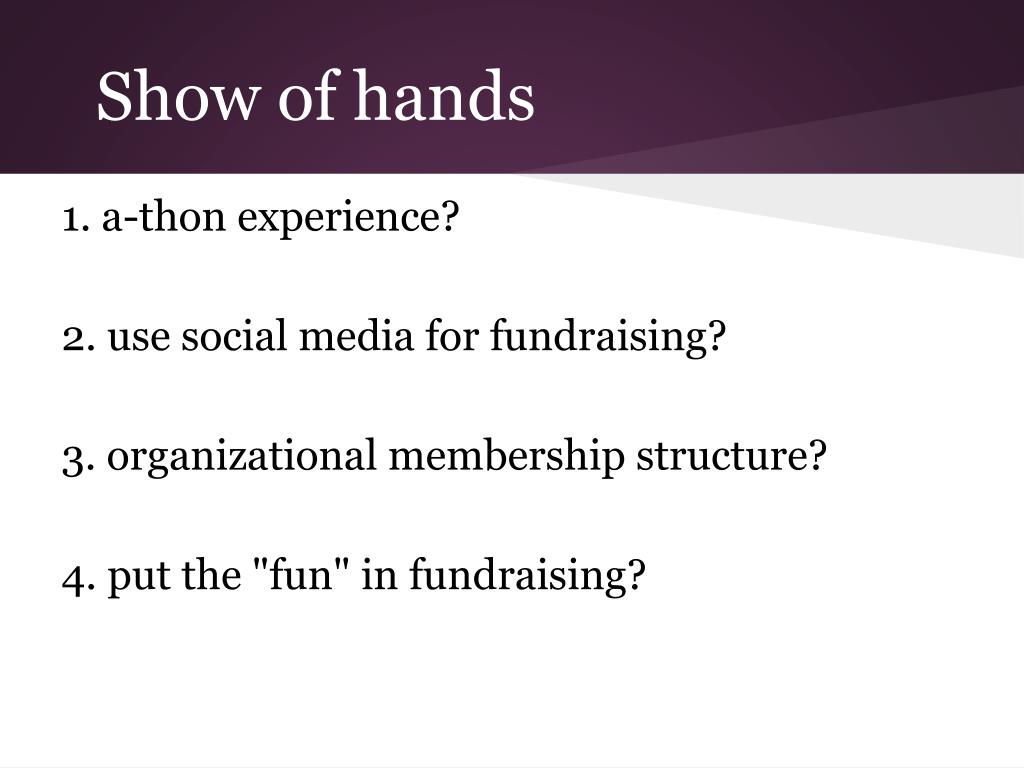 Show of hands

1. a-thon experience?

2. use social media for fundraising?

3. organizational membership structure?

4. put the "fun" in fundraising?